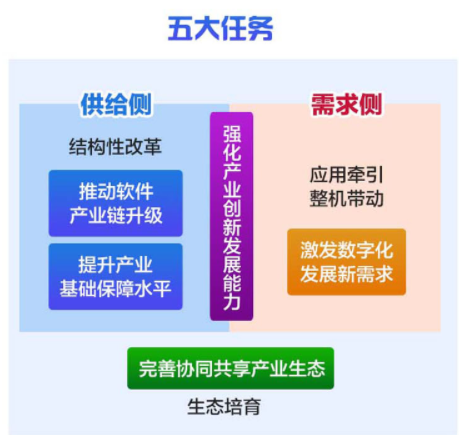 五大任务

供给侧

结构性改革

推动软件产业链升级

提升产业基础保障水平

强化产业创新发展能力

需求侧

应用牵引
整机带动

激发数字化发展新需求

完善协同共享产业生态

生态培育